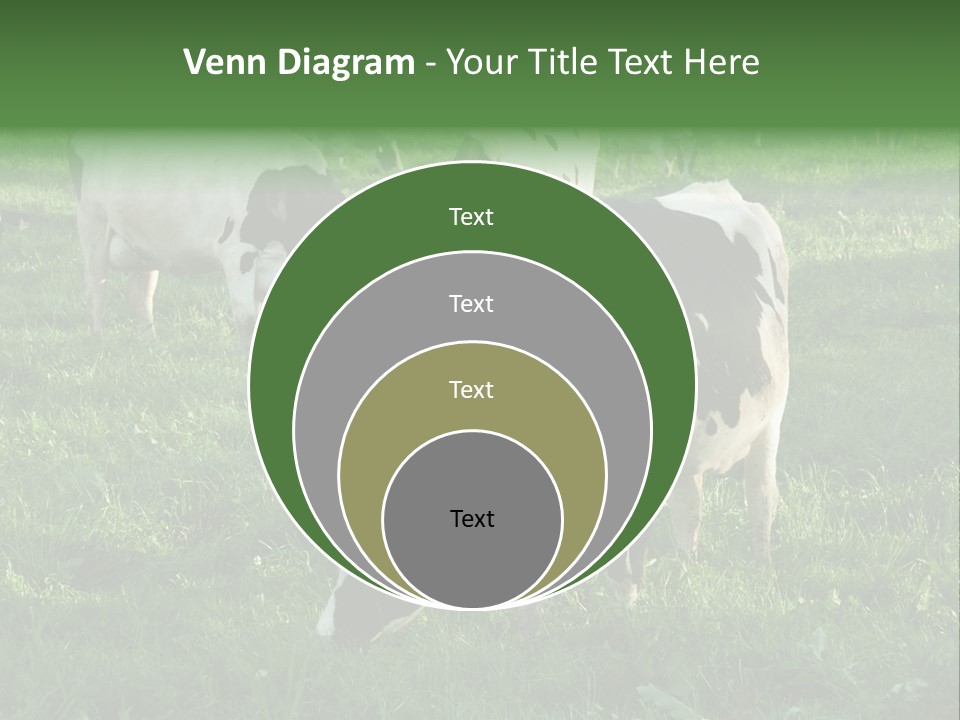 Venn Diagram - Your Title Text Here

Text

Text

Text

Text